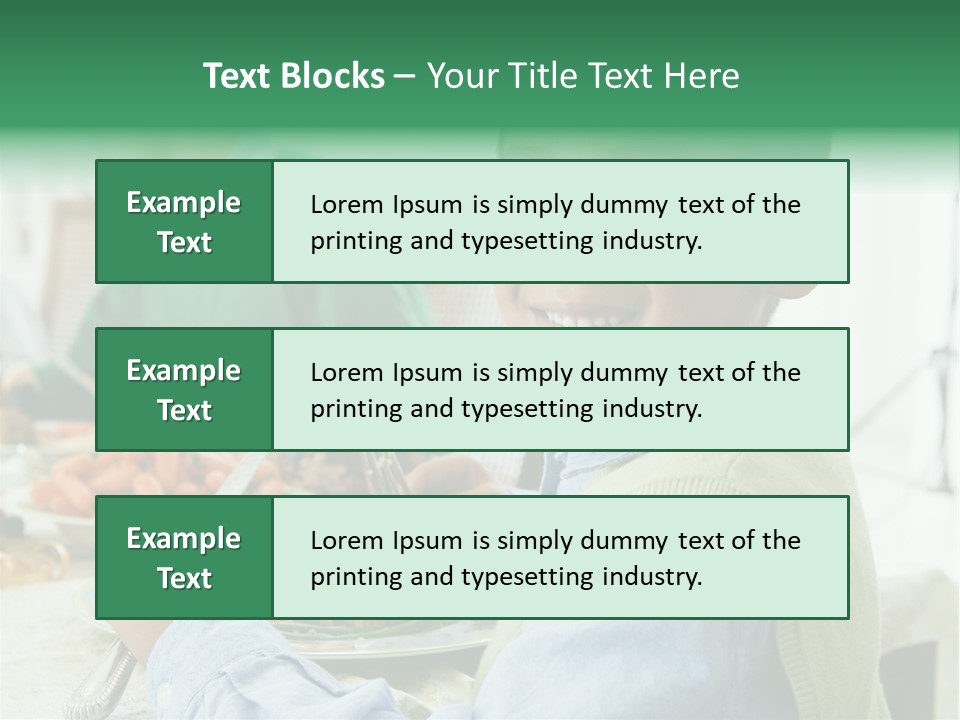 Text Blocks – Your Title Text Here

Example Text

Lorem Ipsum is simply dummy text of the printing and typesetting industry.

Example Text

Lorem Ipsum is simply dummy text of the printing and typesetting industry.

Example Text

Lorem Ipsum is simply dummy text of the printing and typesetting industry.